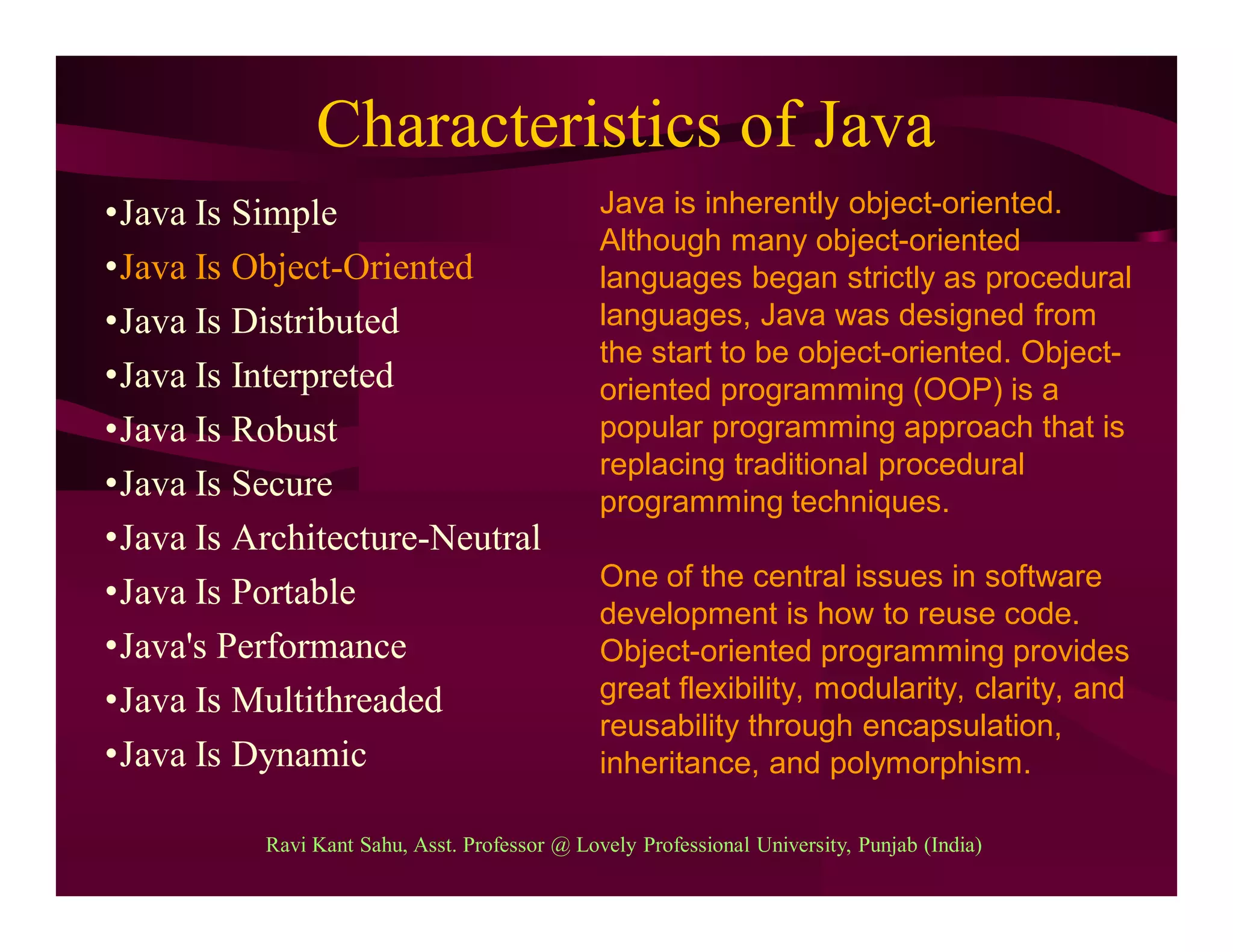 Characteristics of Java

•Java Is Simple
•Java Is Object-Oriented
•Java Is Distributed
•Java Is Interpreted
•Java Is Robust
•Java Is Secure
•Java Is Architecture-Neutral
•Java Is Portable
•Java's Performance
•Java Is Multithreaded
•Java Is Dynamic

Java is inherently object-oriented. Although many object-oriented languages began strictly as procedural languages, Java was designed from the start to be object-oriented. Object-oriented programming (OOP) is a popular programming approach that is replacing traditional procedural programming techniques.

One of the central issues in software development is how to reuse code. Object-oriented programming provides great flexibility, modularity, clarity, and reusability through encapsulation, inheritance, and polymorphism.

Ravi Kant Sahu, Asst. Professor @ Lovely Professional University, Punjab (India)